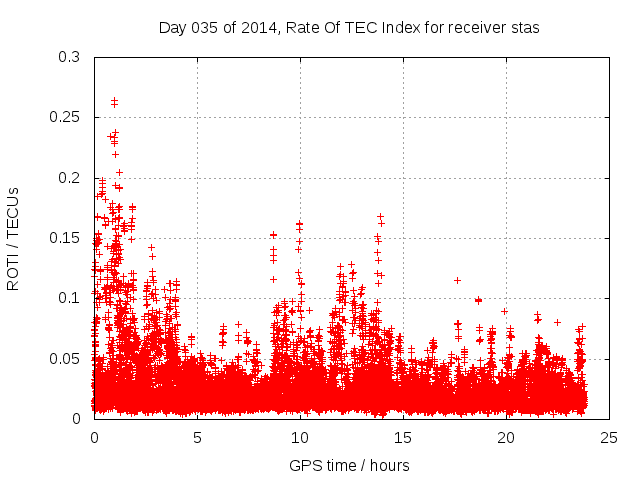 Day 035 of 2014, Rate Of TEC Index for receiver stas

ROTI / TECUs

0.3
0.25
0.2
0.15
0.1
0.05
0

0
5
10
15
20
25

GPS time / hours